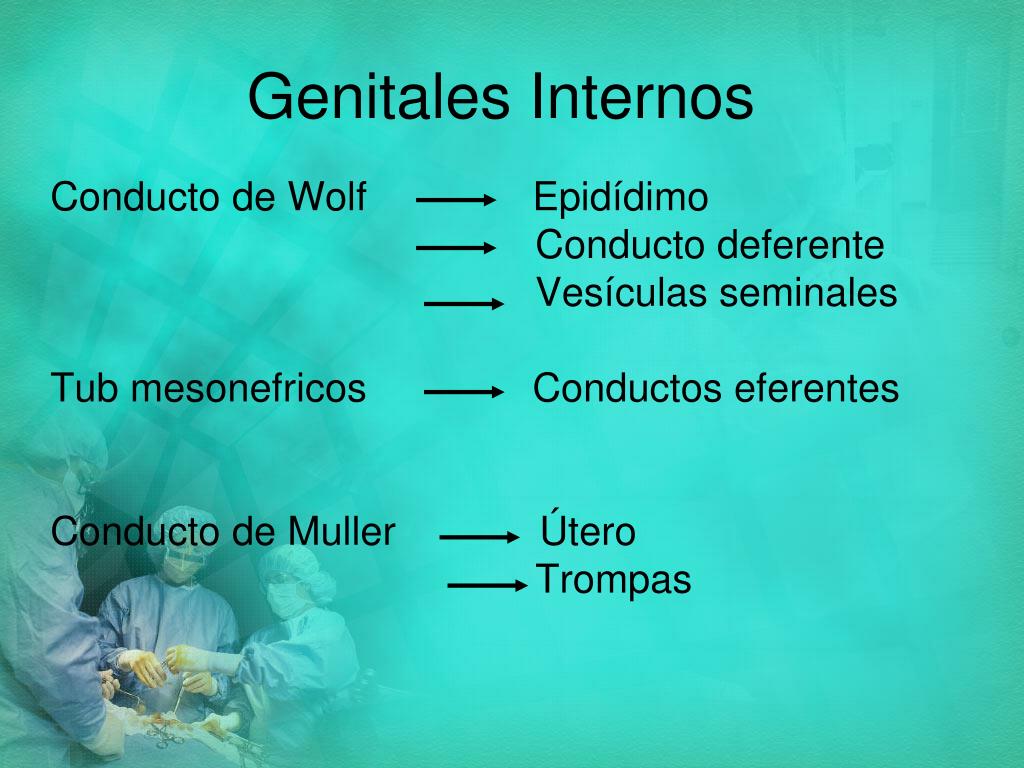 Genitales Internos

Conducto de Wolf → Epidídimo
→ Conducto deferente
→ Vesículas seminales

Tub mesonefricos → Conductos eferentes

Conducto de Muller → Útero
→ Trompas